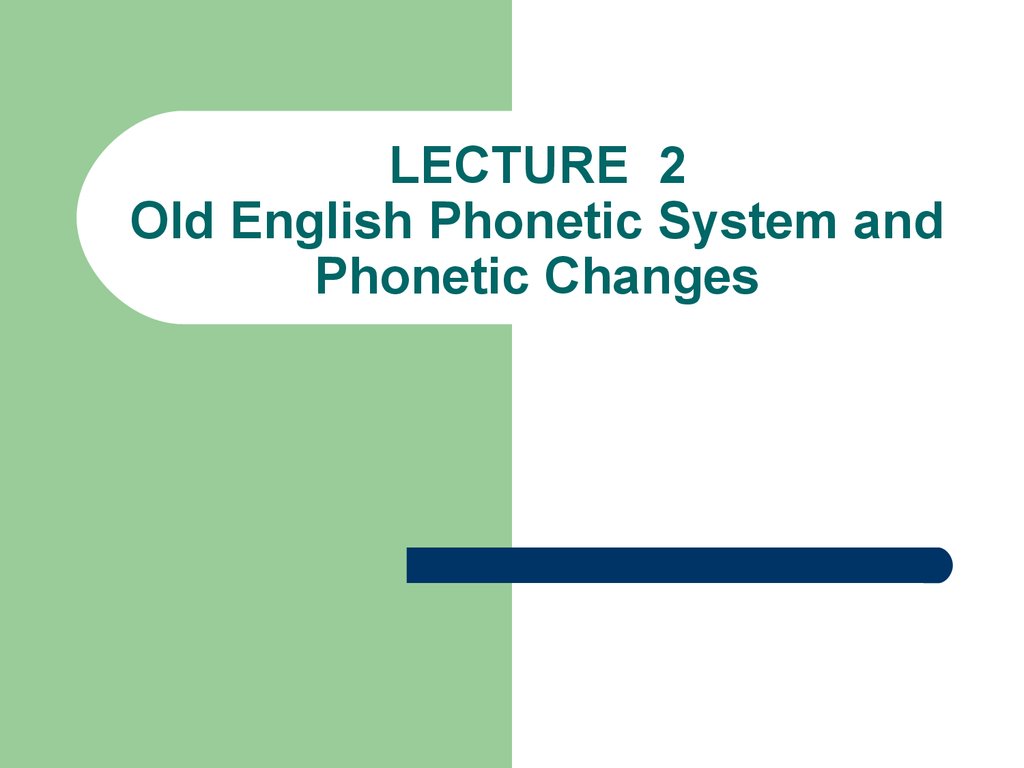 LECTURE 2
Old English Phonetic System and Phonetic Changes